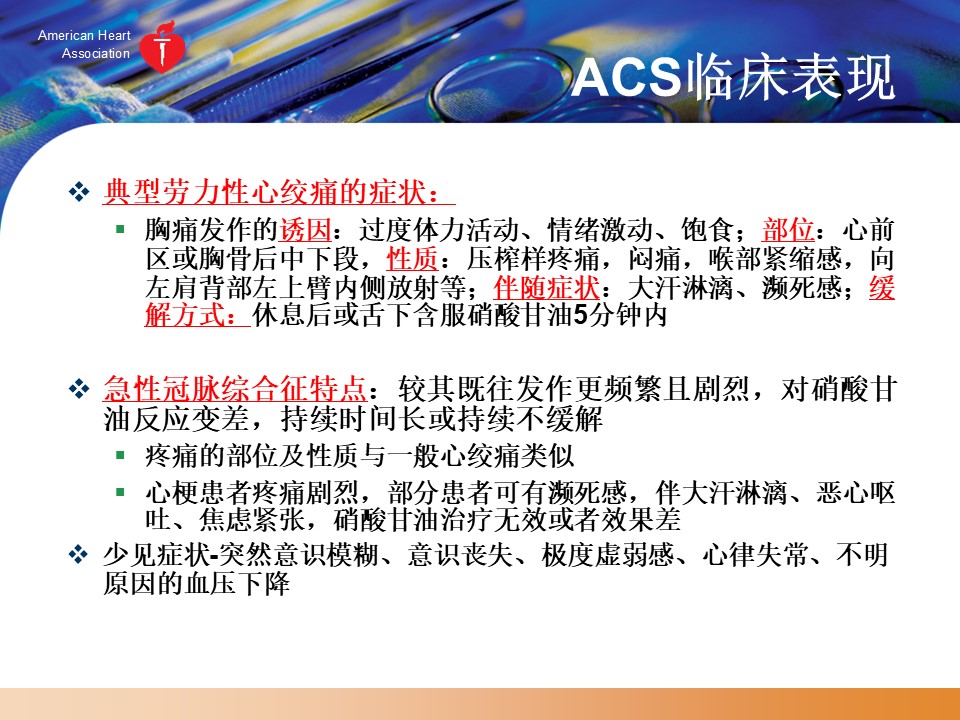 American Heart Association

ACS临床表现

❖ 典型劳力性心绞痛的症状：

▪ 胸痛发作的诱因：过度体力活动、情绪激动、饱食；部位：心前区或胸骨后中下段，性质：压榨样疼痛，闷痛，喉部紧缩感，向左肩背部左上臂内侧放射等；伴随症状：大汗淋漓、濒死感；缓解方式：休息后或舌下含服硝酸甘油5分钟内

❖ 急性冠脉综合征特点：较其既往发作更频繁且剧烈，对硝酸甘油反应变差，持续时间长或持续不缓解

▪ 疼痛的部位及性质与一般心绞痛类似

▪ 心梗患者疼痛剧烈，部分患者可有濒死感，伴大汗淋漓、恶心呕吐、焦虑紧张，硝酸甘油治疗无效或者效果差

❖ 少见症状-突然意识模糊、意识丧失、极度虚弱感、心律失常、不明原因的血压下降